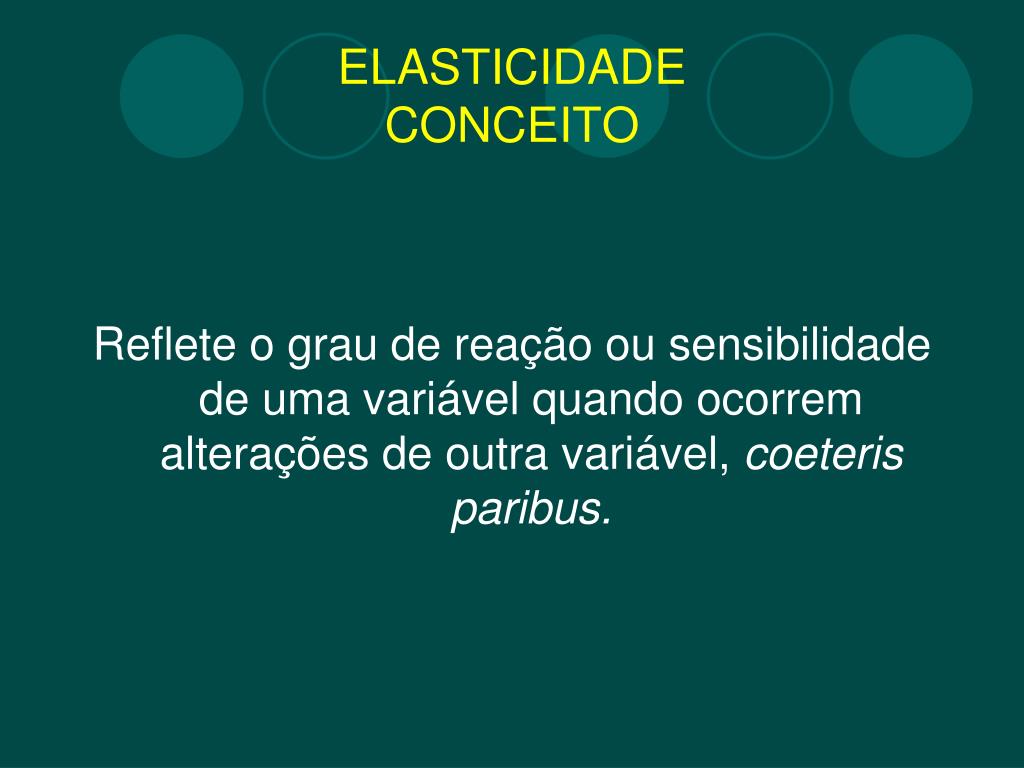 ELASTICIDADE
CONCEITO

Reflete o grau de reação ou sensibilidade de uma variável quando ocorrem alterações de outra variável, coeteris paribus.